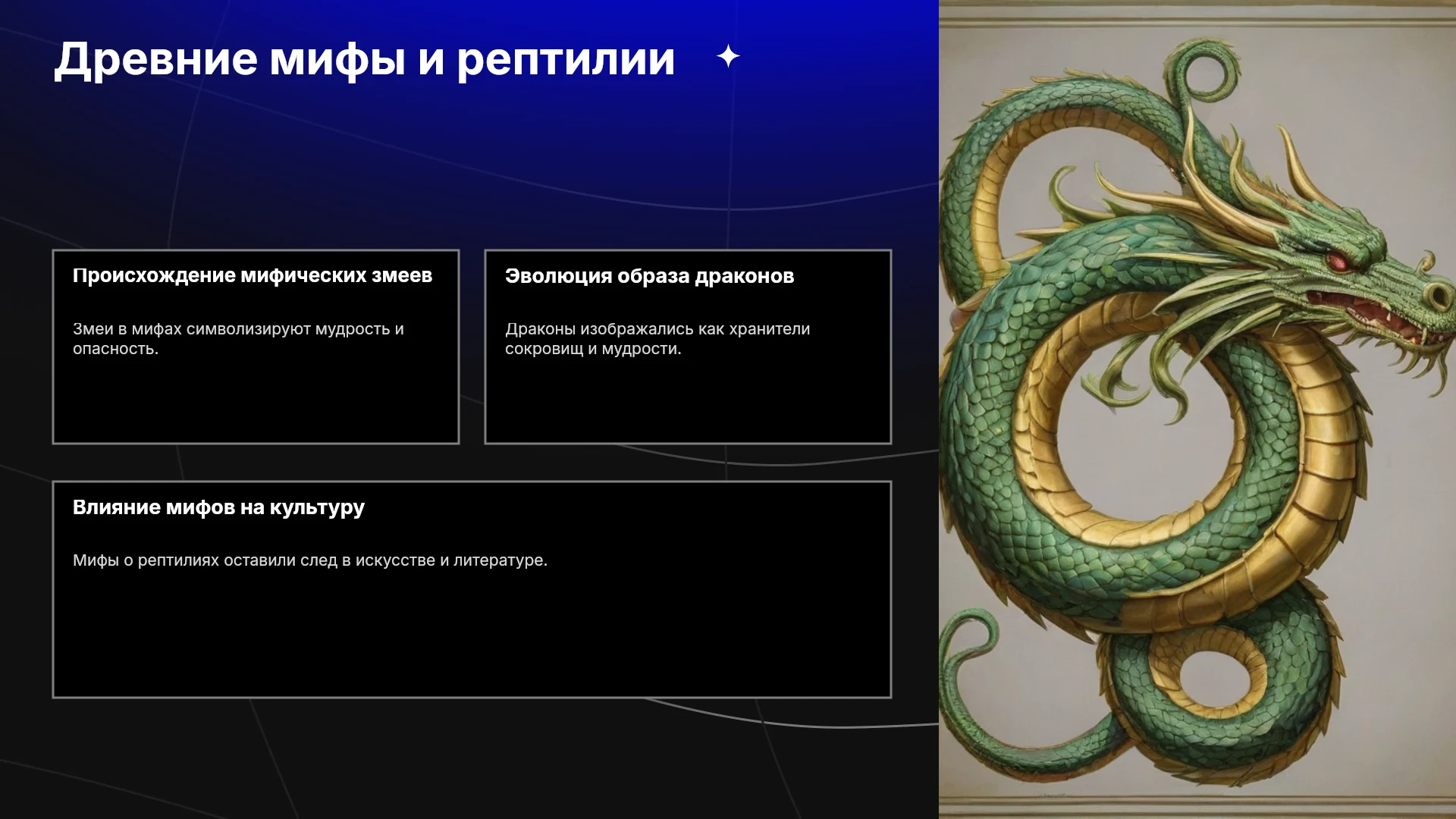 Древние мифы и рептилии

Происхождение мифических змеев

Змеи в мифах символизируют мудрость и опасность.

Эволюция образа драконов

Драконы изображались как хранители сокровищ и мудрости.

Влияние мифов на культуру

Мифы о рептилиях оставили след в искусстве и литературе.